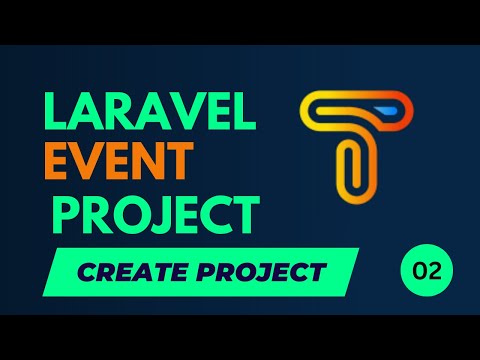 LARAVEL
EVENT
PROJECT

CREATE PROJECT

02